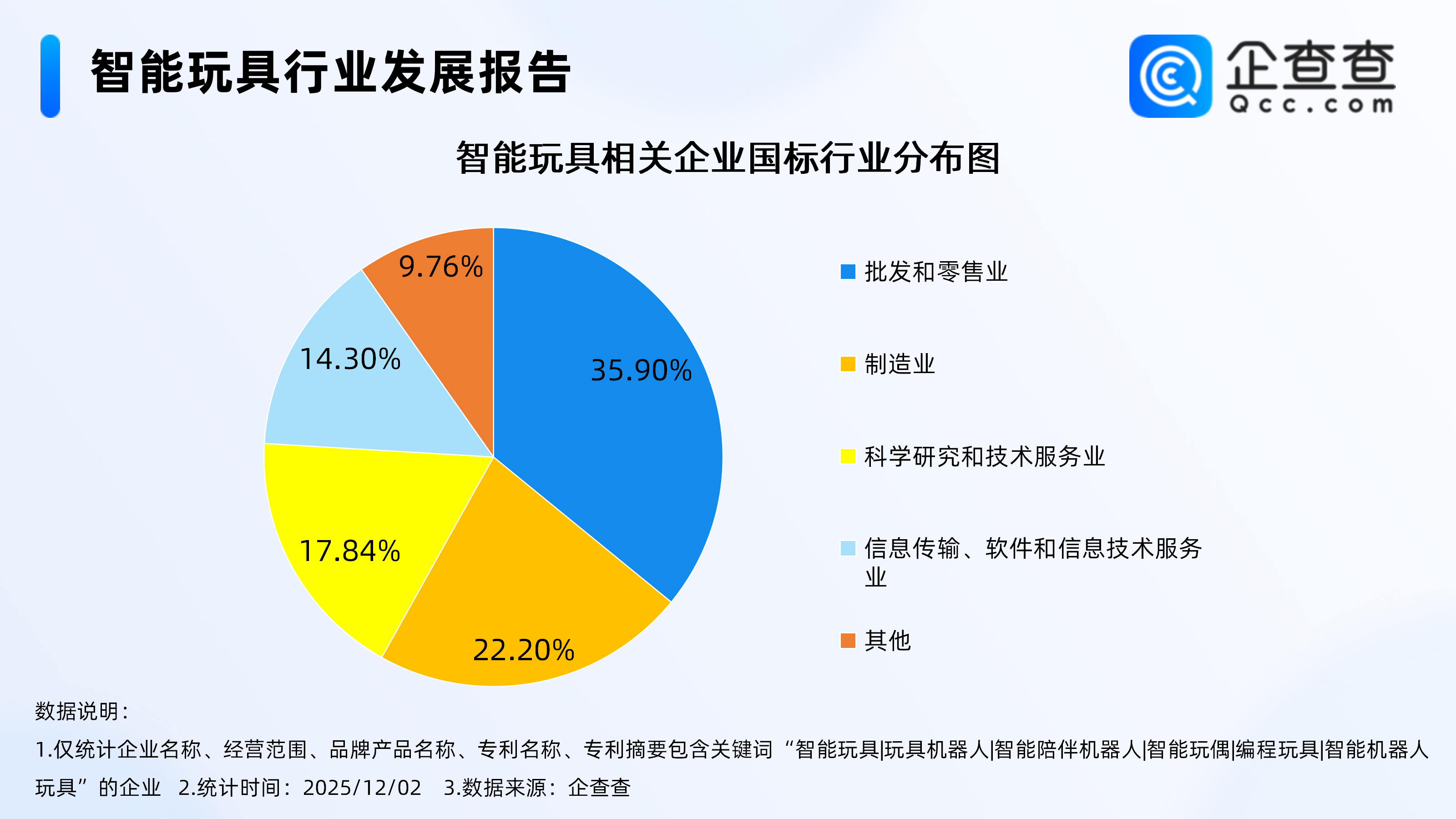 智能玩具行业发展报告

企查查
Qcc.com

智能玩具相关企业国标行业分布图

9.76%
14.30%
35.90%
17.84%
22.20%

批发和零售业
制造业
科学研究和技术服务业
信息传输、软件和信息技术服务业
其他

数据说明：
1.仅统计企业名称、经营范围、品牌产品名称、专利名称、专利摘要包含关键词“智能玩具|玩具机器人|智能陪伴机器人|智能玩偶|编程玩具|智能机器人玩具”的企业 2.统计时间：2025/12/02 3.数据来源：企查查